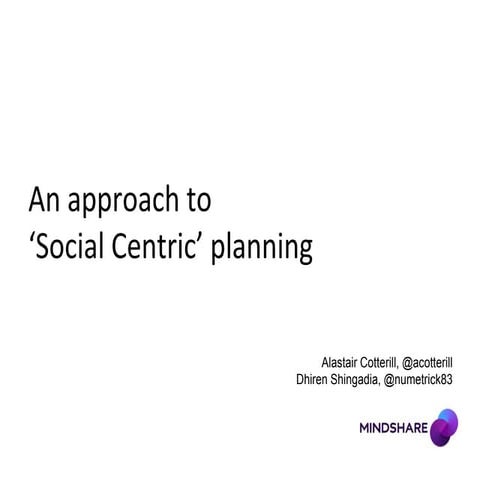 An approach to
‘Social Centric’ planning

Alastair Cotterill, @acotterill
Dhiren Shingadia, @numetrick83

MINDSHARE